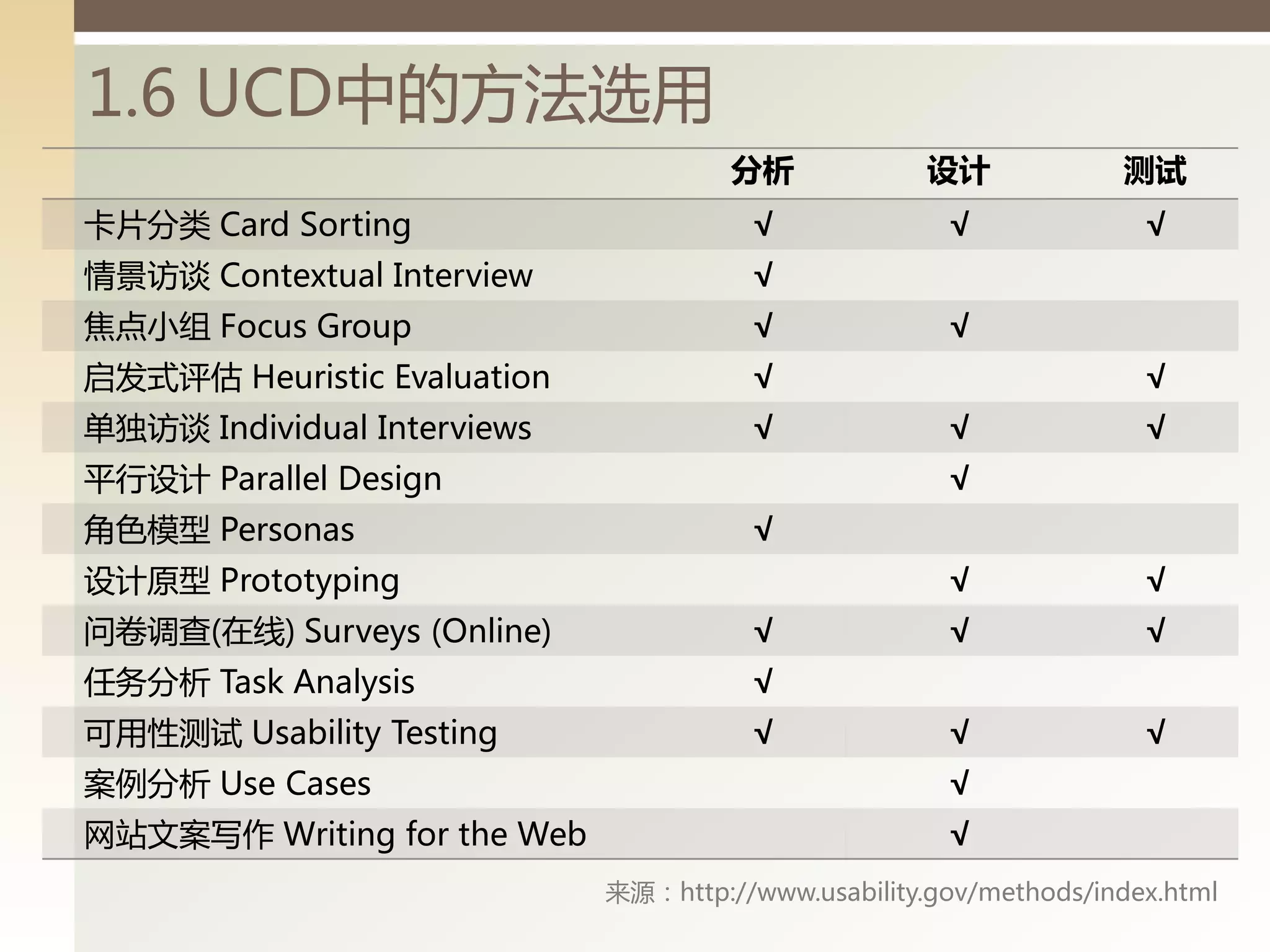 1.6 UCD中的方法选用

|  | 分析 | 设计 | 测试 |
|---|---|---|---|
| 卡片分类 Card Sorting | √ | √ | √ |
| 情景访谈 Contextual Interview | √ |  |  |
| 焦点小组 Focus Group | √ | √ |  |
| 启发式评估 Heuristic Evaluation | √ |  | √ |
| 单独访谈 Individual Interviews | √ | √ | √ |
| 平行设计 Parallel Design |  | √ |  |
| 角色模型 Personas | √ |  |  |
| 设计原型 Prototyping |  | √ | √ |
| 问卷调查(在线) Surveys (Online) | √ | √ | √ |
| 任务分析 Task Analysis | √ |  |  |
| 可用性测试 Usability Testing | √ | √ | √ |
| 案例分析 Use Cases |  | √ |  |
| 网站文案写作 Writing for the Web |  | √ |  |

来源：http://www.usability.gov/methods/index.html